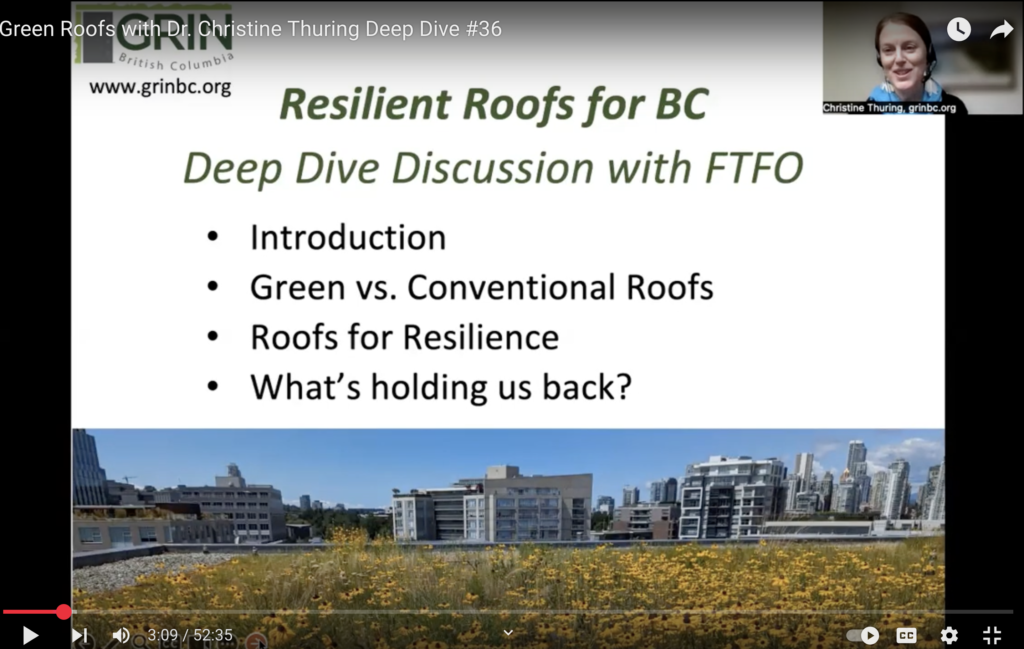 Green Roofs with Dr. Christine Thuring Deep Dive #36

GRIN
British Columbia
www.grinbc.org

Christine Thuring, grinbc.org

Resilient Roofs for BC
Deep Dive Discussion with FTFO

• Introduction
• Green vs. Conventional Roofs
• Roofs for Resilience
• What's holding us back?

3:09 / 52:35

CC